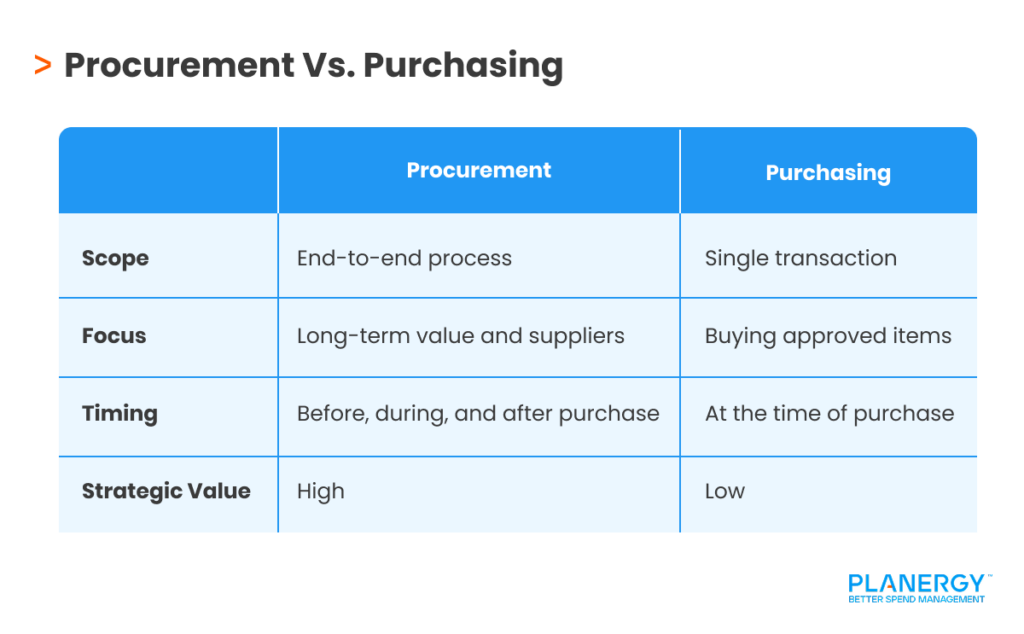 > Procurement Vs. Purchasing

| | Procurement | Purchasing |
|---|---|---|
| Scope | End-to-end process | Single transaction |
| Focus | Long-term value and suppliers | Buying approved items |
| Timing | Before, during, and after purchase | At the time of purchase |
| Strategic Value | High | Low |

PLANERGY™
BETTER SPEND MANAGEMENT